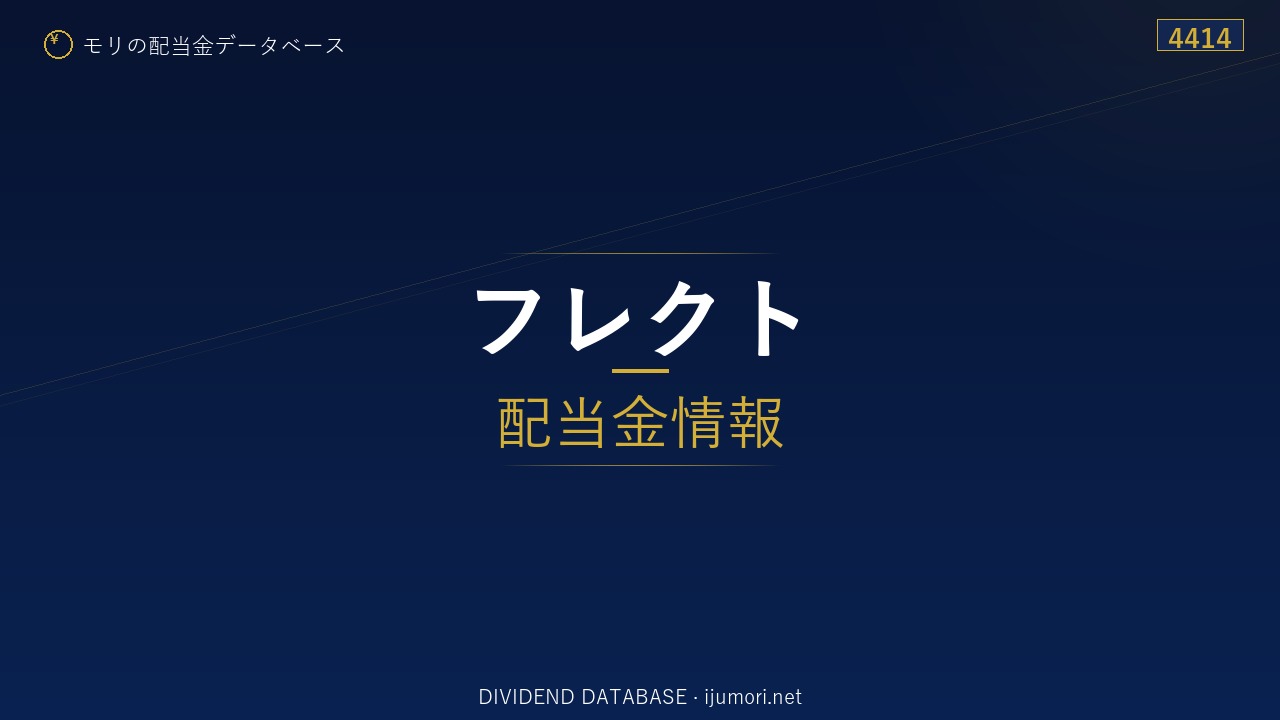 ¥ モリの配当金データベース

4414

フレクト

配当金情報

DIVIDEND DATABASE · ijumori.net